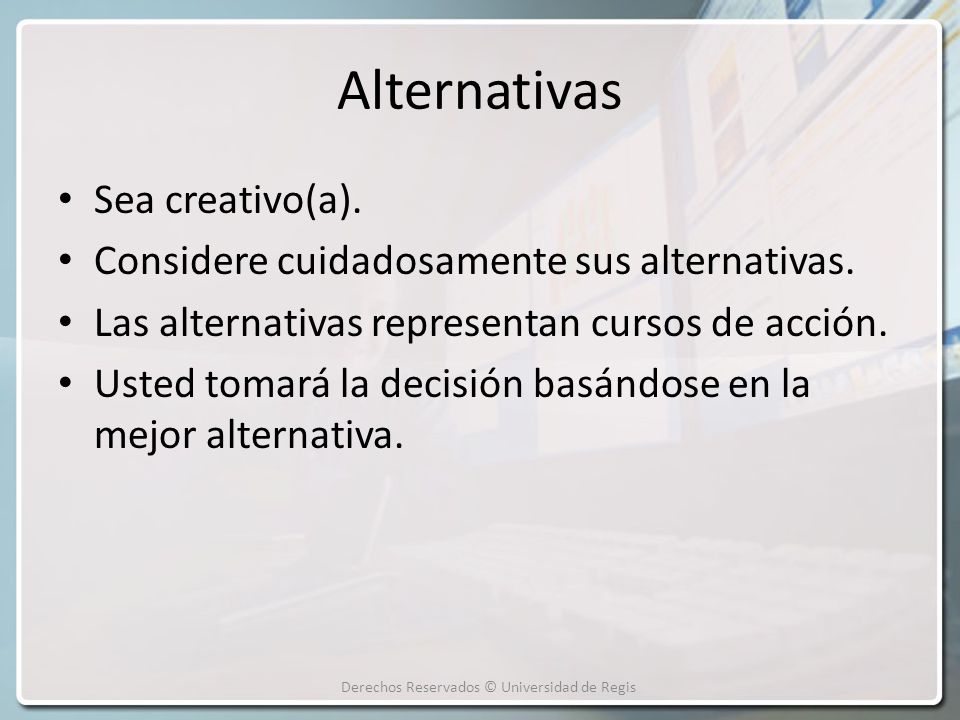 Alternativas

• Sea creativo(a).
• Considere cuidadosamente sus alternativas.
• Las alternativas representan cursos de acción.
• Usted tomará la decisión basándose en la mejor alternativa.

Derechos Reservados © Universidad de Regis